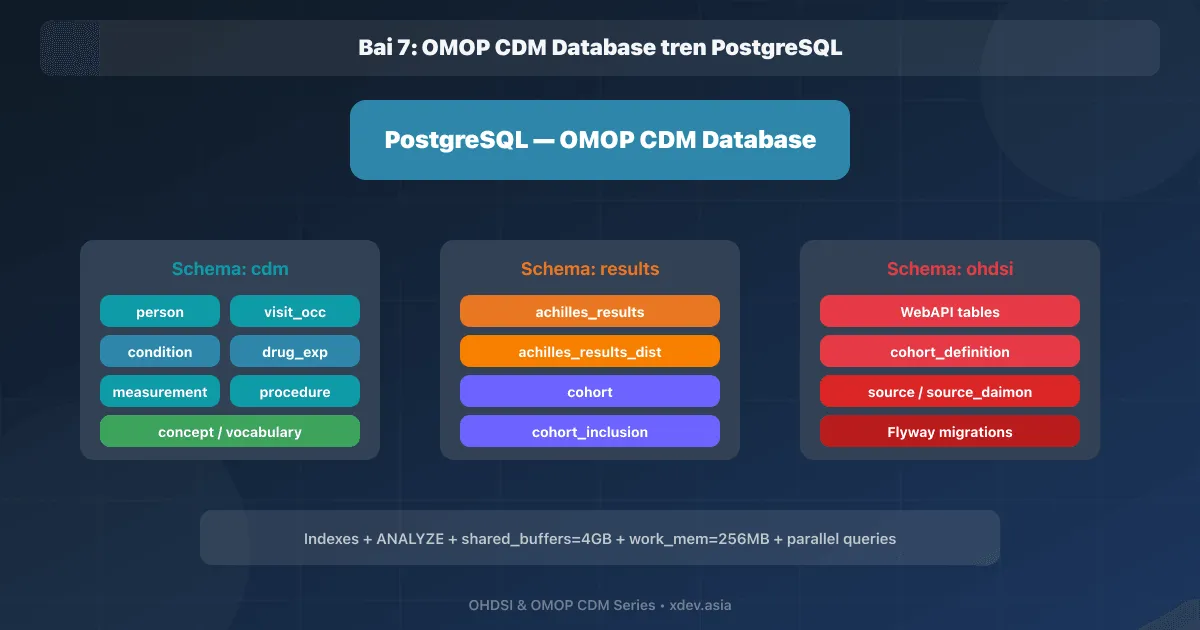 Bai 7: OMOP CDM Database tren PostgreSQL

PostgreSQL — OMOP CDM Database

Schema: cdm

person
visit_occ
condition
drug_exp
measurement
procedure
concept / vocabulary

Schema: results

achilles_results
achilles_results_dist
cohort
cohort_inclusion

Schema: ohdsi

WebAPI tables
cohort_definition
source / source_daimon
Flyway migrations

Indexes + ANALYZE + shared_buffers=4GB + work_mem=256MB + parallel queries

OHDSI & OMOP CDM Series • xdev.asia